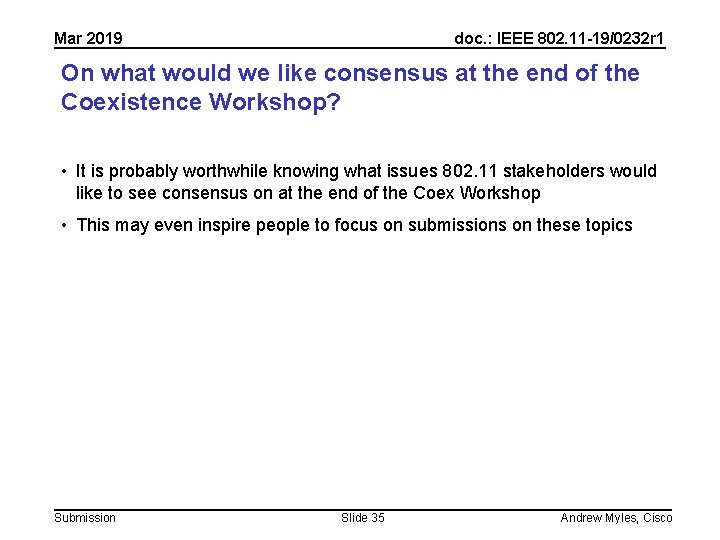 Mar 2019

doc.: IEEE 802.11-19/0232r1

On what would we like consensus at the end of the Coexistence Workshop?

• It is probably worthwhile knowing what issues 802.11 stakeholders would like to see consensus on at the end of the Coex Workshop

• This may even inspire people to focus on submissions on these topics

Submission

Slide 35

Andrew Myles, Cisco